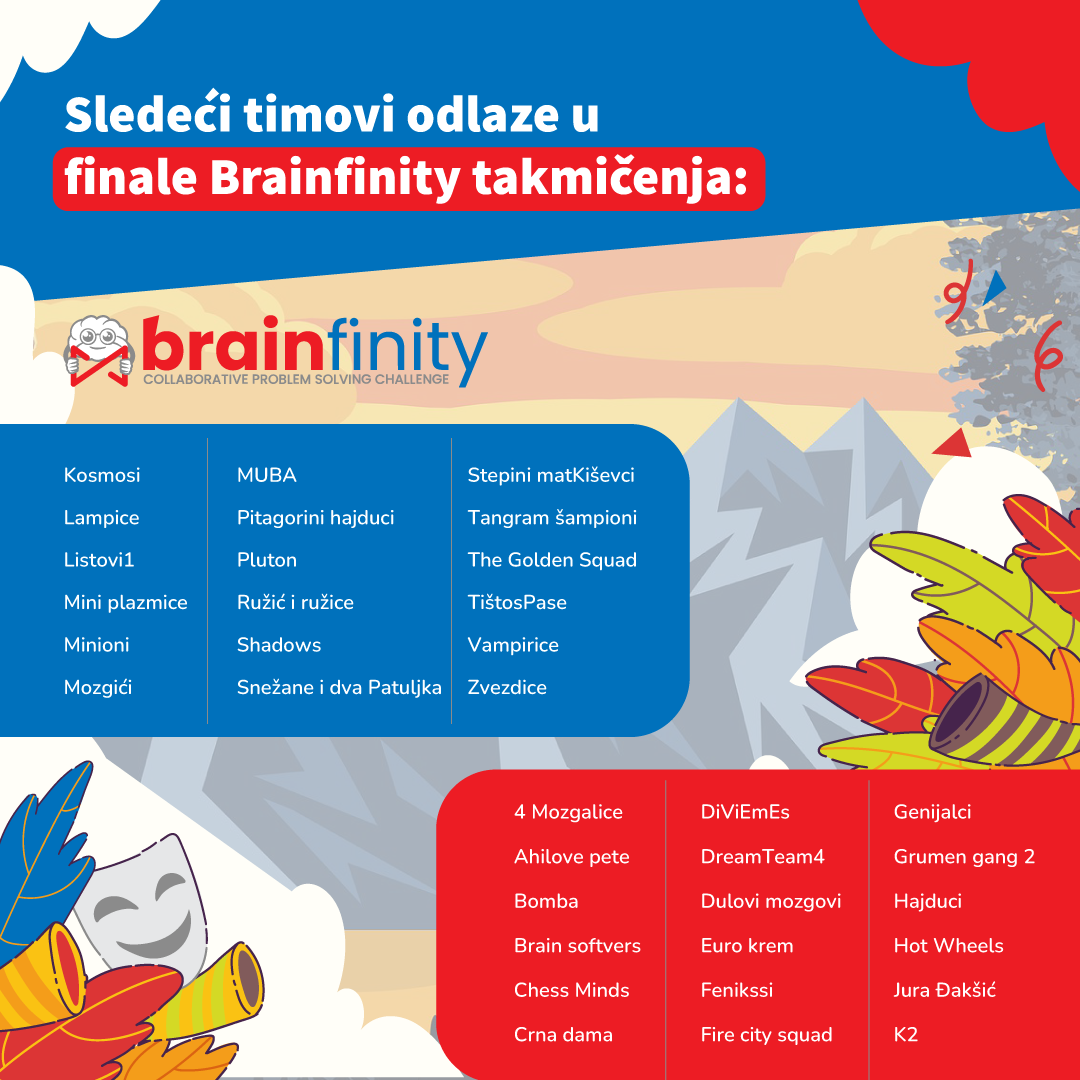 Sledeći timovi odlaze u finale Brainfinity takmičenja:

brainfinity
COLLABORATIVE PROBLEM SOLVING CHALLENGE

Kosmosi
Lampice
Listovi1
Mini plazmice
Minioni
Mozgići

MUBA
Pitagorini hajduci
Pluton
Ružić i ružice
Shadows
Snežane i dva Patuljka

Stepini matKiševci
Tangram šampioni
The Golden Squad
TištosPase
Vampirice
Zvezdice

4 Mozgalice
Ahilove pete
Bomba
Brain softvers
Chess Minds
Crna dama

DiViEmEs
DreamTeam4
Dulovi mozgovi
Euro krem
Fenikssi
Fire city squad

Genijalci
Grumen gang 2
Hajduci
Hot Wheels
Jura Đakšić
K2